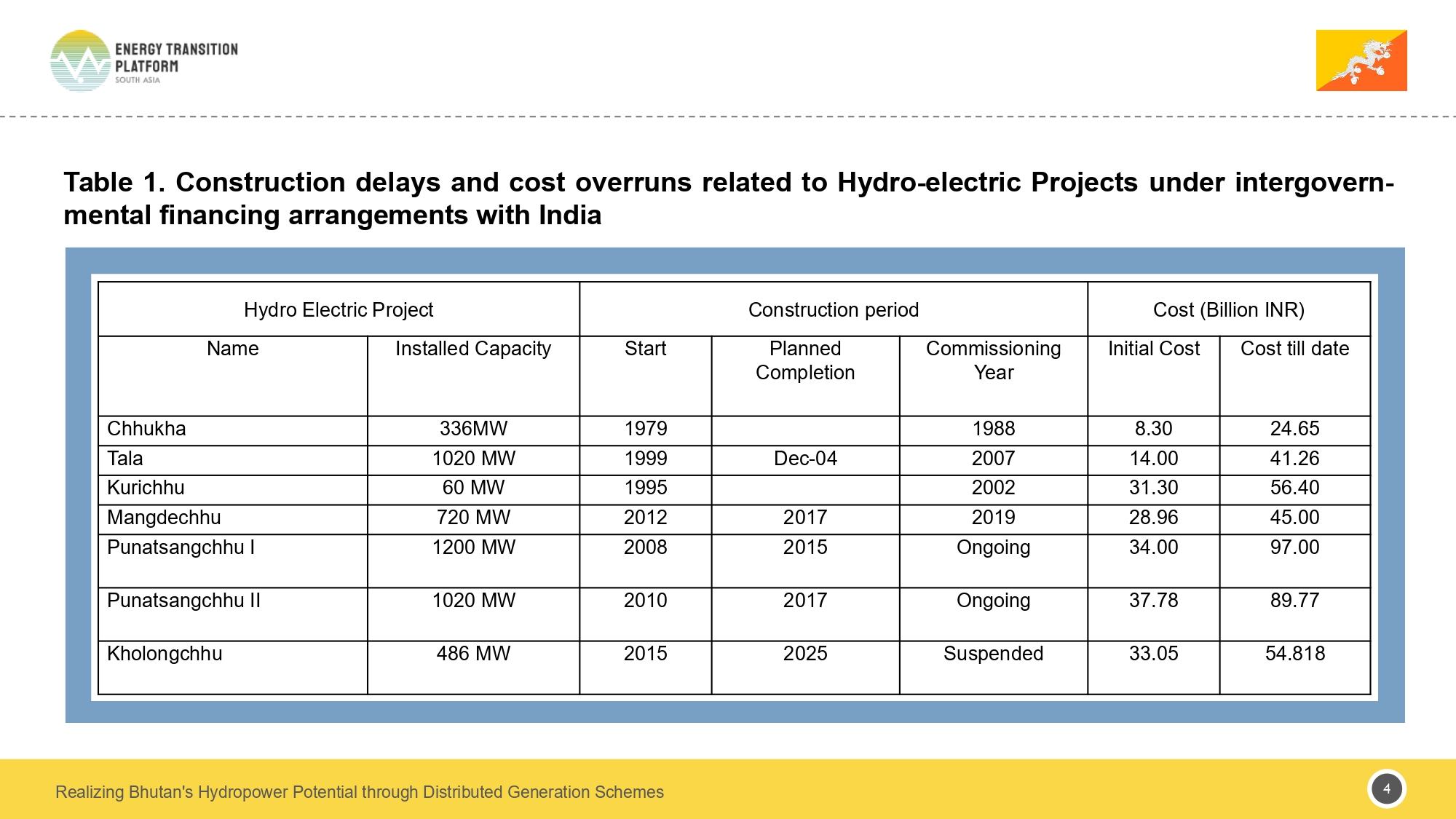 ENERGY TRANSITION PLATFORM
SOUTH ASIA

Table 1. Construction delays and cost overruns related to Hydro-electric Projects under intergovernmental financing arrangements with India

| Hydro Electric Project | | Construction period | | | Cost (Billion INR) | |
|---|---|---|---|---|---|---|
| Name | Installed Capacity | Start | Planned Completion | Commissioning Year | Initial Cost | Cost till date |
| Chhukha | 336MW | 1979 | | 1988 | 8.30 | 24.65 |
| Tala | 1020 MW | 1999 | Dec-04 | 2007 | 14.00 | 41.26 |
| Kurichhu | 60 MW | 1995 | | 2002 | 31.30 | 56.40 |
| Mangdechhu | 720 MW | 2012 | 2017 | 2019 | 28.96 | 45.00 |
| Punatsangchhu I | 1200 MW | 2008 | 2015 | Ongoing | 34.00 | 97.00 |
| Punatsangchhu II | 1020 MW | 2010 | 2017 | Ongoing | 37.78 | 89.77 |
| Kholongchhu | 486 MW | 2015 | 2025 | Suspended | 33.05 | 54.818 |

Realizing Bhutan's Hydropower Potential through Distributed Generation Schemes

4